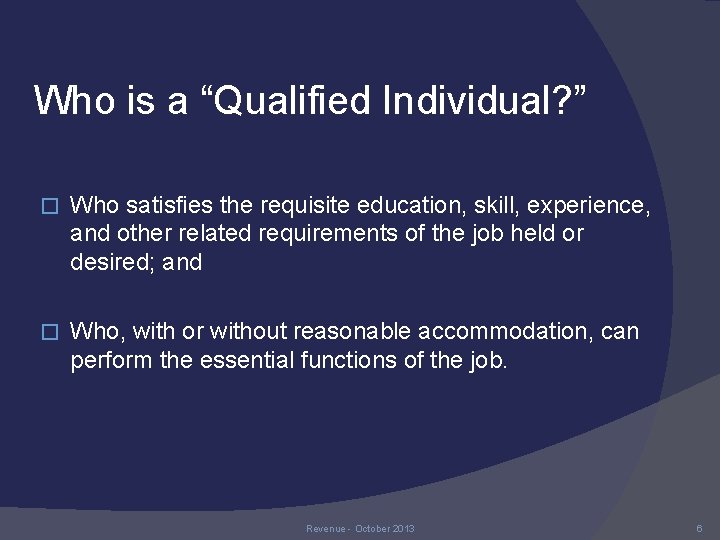 Who is a “Qualified Individual?”

□ Who satisfies the requisite education, skill, experience, and other related requirements of the job held or desired; and

□ Who, with or without reasonable accommodation, can perform the essential functions of the job.

Revenue - October 2013

6